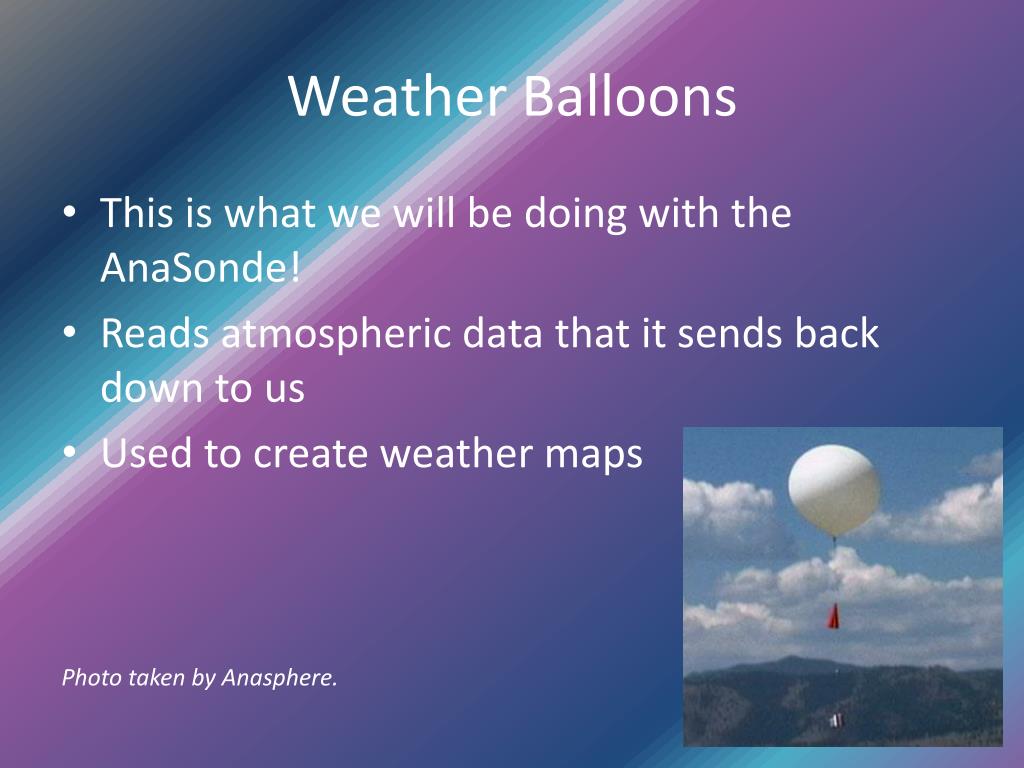 Weather Balloons

• This is what we will be doing with the AnaSonde!
• Reads atmospheric data that it sends back down to us
• Used to create weather maps

Photo taken by Anasphere.